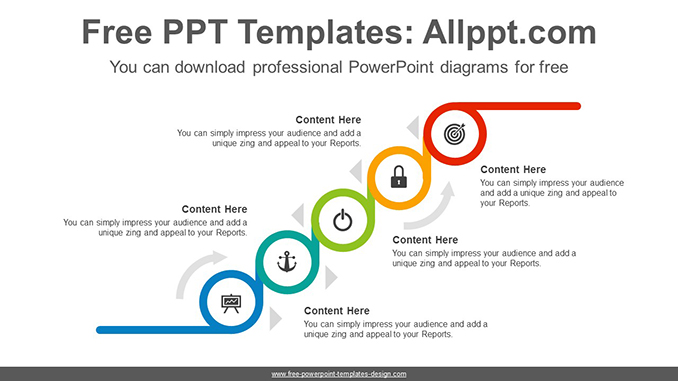 Free PPT Templates: Allppt.com

You can download professional PowerPoint diagrams for free

Content Here
You can simply impress your audience and add a unique zing and appeal to your Reports.

Content Here
You can simply impress your audience and add a unique zing and appeal to your Reports.

Content Here
You can simply impress your audience and add a unique zing and appeal to your Reports.

Content Here
You can simply impress your audience and add a unique zing and appeal to your Reports.

Content Here
You can simply impress your audience and add a unique zing and appeal to your Reports.

www.free-powerpoint-templates-design.com